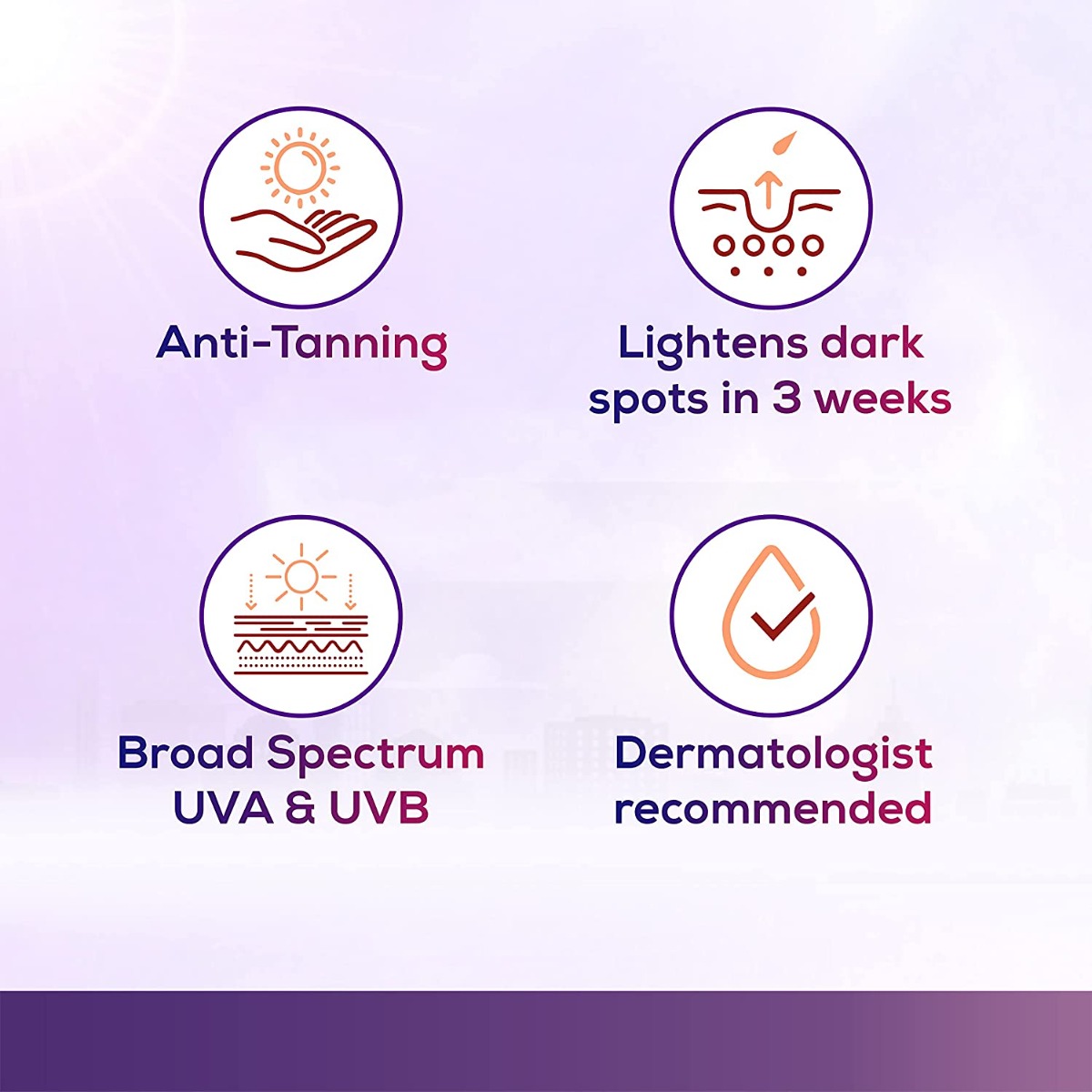 Anti-Tanning

Lightens dark spots in 3 weeks

Broad Spectrum UVA & UVB

Dermatologist recommended